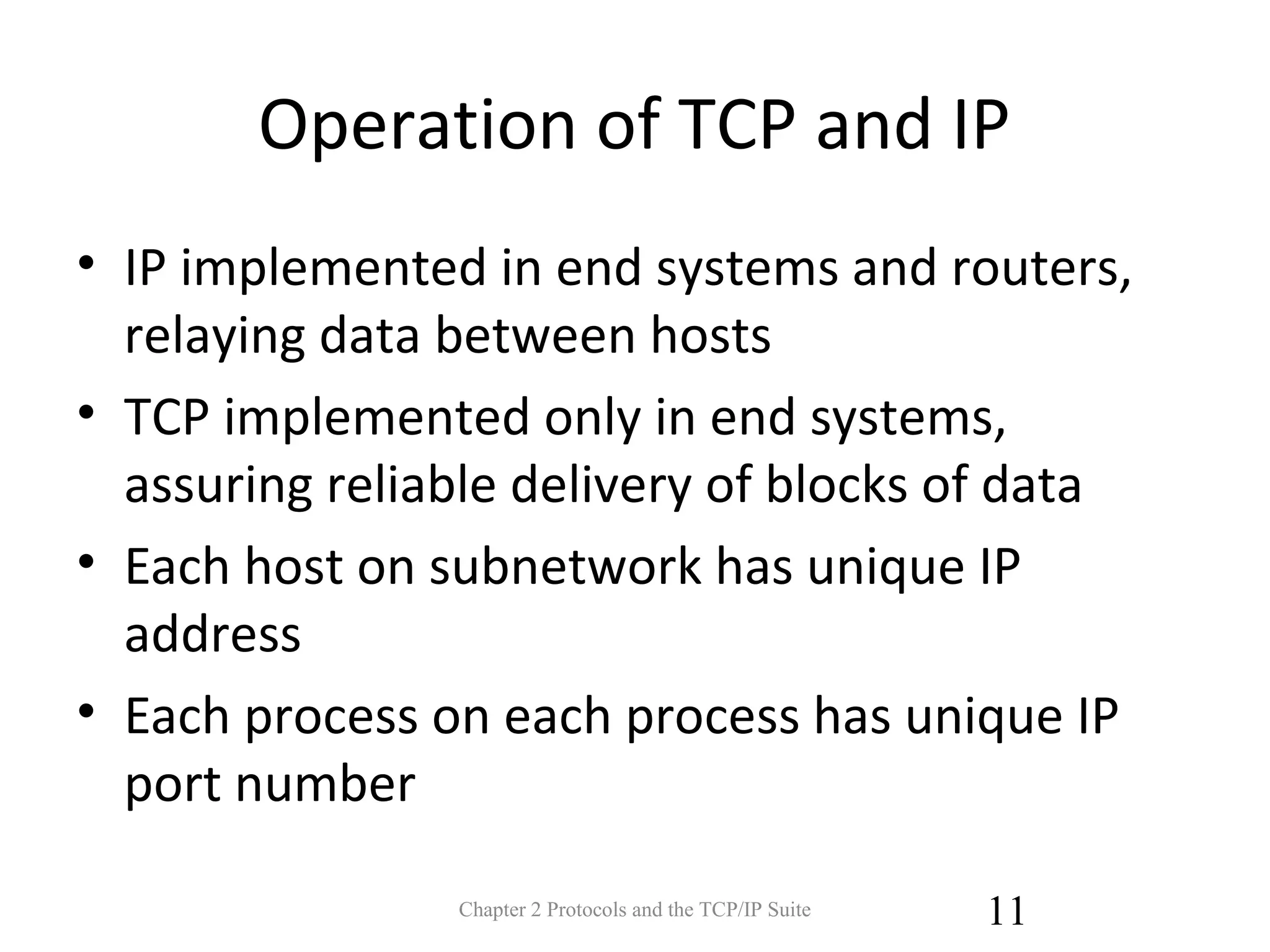 Operation of TCP and IP

• IP implemented in end systems and routers, relaying data between hosts
• TCP implemented only in end systems, assuring reliable delivery of blocks of data
• Each host on subnetwork has unique IP address
• Each process on each process has unique IP port number

Chapter 2 Protocols and the TCP/IP Suite

11